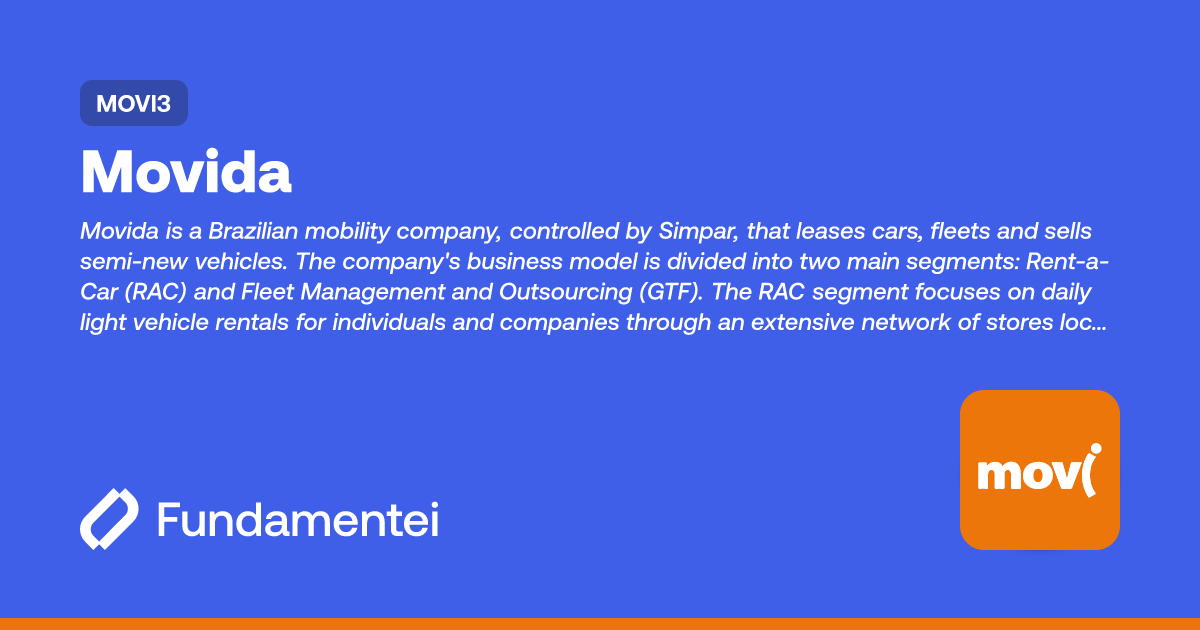 MOVI3

Movida

Movida is a Brazilian mobility company, controlled by Simpar, that leases cars, fleets and sells semi-new vehicles. The company's business model is divided into two main segments: Rent-a-Car (RAC) and Fleet Management and Outsourcing (GTF). The RAC segment focuses on daily light vehicle rentals for individuals and companies through an extensive network of stores loc...

Fundamentei

movi